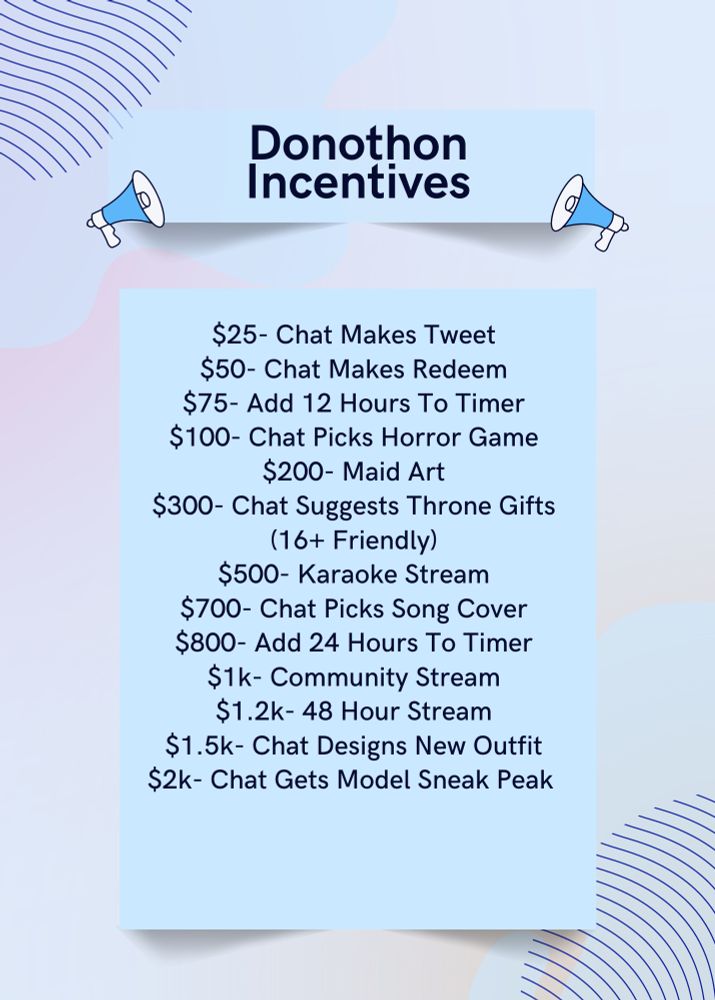 Donothon Incentives

\$25- Chat Makes Tweet
\$50- Chat Makes Redeem
\$75- Add 12 Hours To Timer
\$100- Chat Picks Horror Game
\$200- Maid Art
\$300- Chat Suggests Throne Gifts (16+ Friendly)
\$500- Karaoke Stream
\$700- Chat Picks Song Cover
\$800- Add 24 Hours To Timer
\$1k- Community Stream
\$1.2k- 48 Hour Stream
\$1.5k- Chat Designs New Outfit
\$2k- Chat Gets Model Sneak Peak